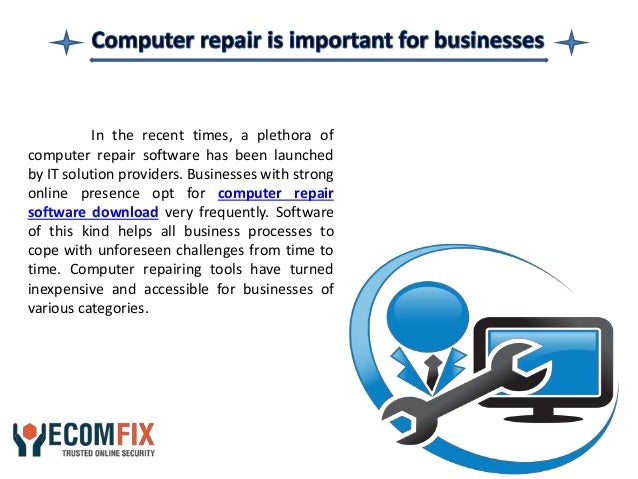 Computer repair is important for businesses

In the recent times, a plethora of computer repair software has been launched by IT solution providers. Businesses with strong online presence opt for computer repair software download very frequently. Software of this kind helps all business processes to cope with unforeseen challenges from time to time. Computer repairing tools have turned inexpensive and accessible for businesses of various categories.

ECOMFIX
TRUSTED ONLINE SECURITY